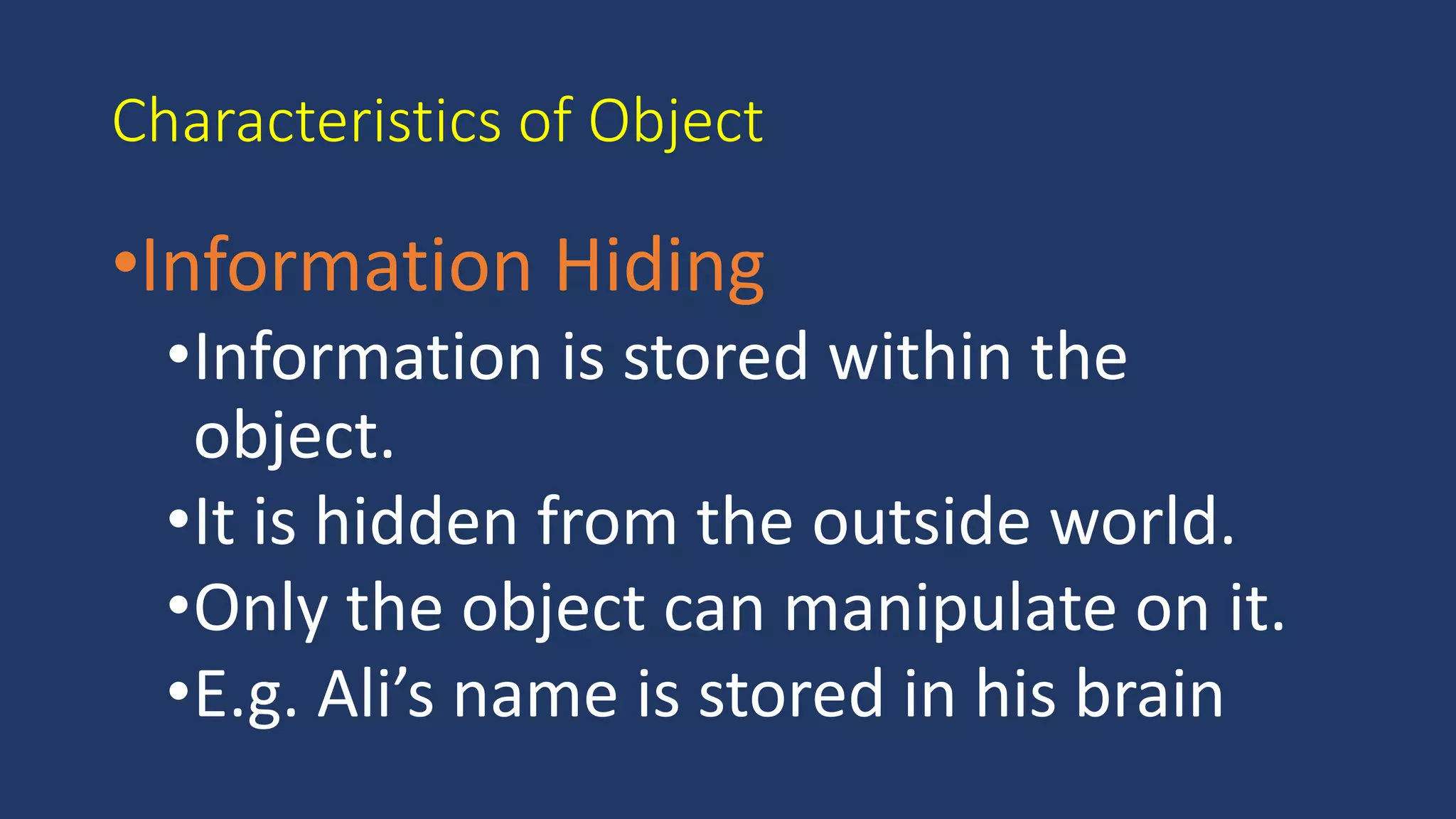 Characteristics of Object

•Information Hiding
•Information is stored within the object.
•It is hidden from the outside world.
•Only the object can manipulate on it.
•E.g. Ali’s name is stored in his brain